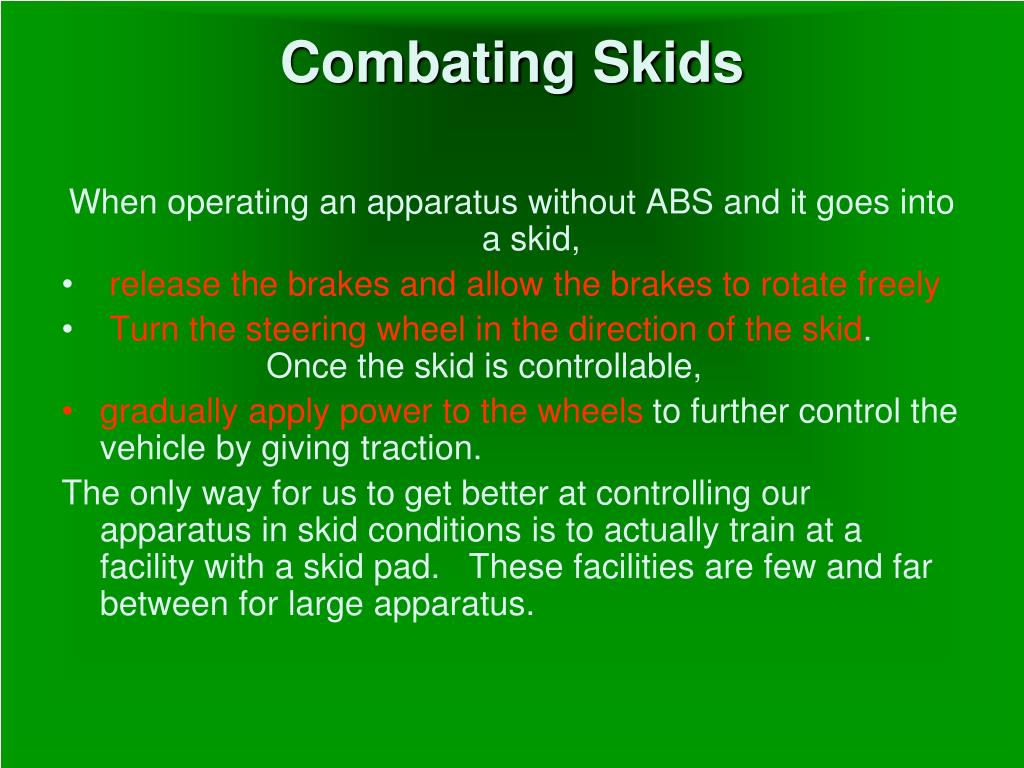 Combating Skids

When operating an apparatus without ABS and it goes into a skid,

• release the brakes and allow the brakes to rotate freely
• Turn the steering wheel in the direction of the skid.

Once the skid is controllable,

• gradually apply power to the wheels to further control the vehicle by giving traction.

The only way for us to get better at controlling our apparatus in skid conditions is to actually train at a facility with a skid pad. These facilities are few and far between for large apparatus.